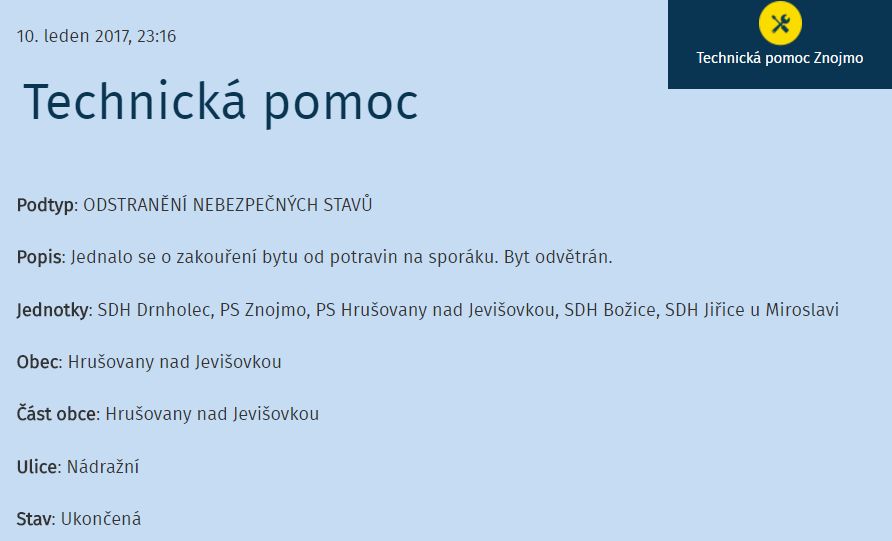 10. leden 2017, 23:16

Technická pomoc Znojmo

Technická pomoc

Podtyp: ODSTRANĚNÍ NEBEZPEČNÝCH STAVŮ

Popis: Jednalo se o zakouření bytu od potravin na sporáku. Byt odvětrán.

Jednotky: SDH Drnholec, PS Znojmo, PS Hrušovany nad Jevišovkou, SDH Božice, SDH Jiřice u Miroslavi

Obec: Hrušovany nad Jevišovkou

Část obce: Hrušovany nad Jevišovkou

Ulice: Nádražní

Stav: Ukončená